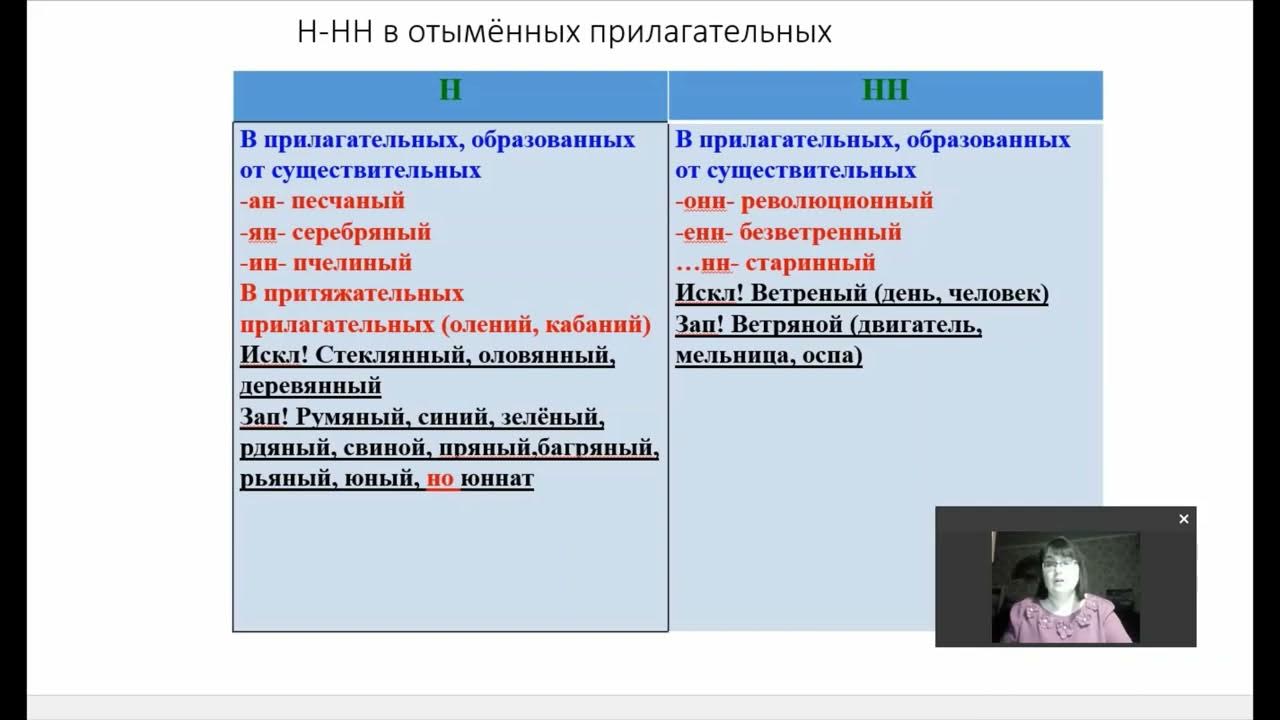 Н-НН в отымённых прилагательных

| Н | НН |
|---|---|
| В прилагательных, образованных от существительных<br>-ан- песчаный<br>-ян- серебряный<br>-ин- пчелиный<br>В притяжательных прилагательных (олений, кабаний)<br>Искл! Стеклянный, оловянный, деревянный<br>Зап! Румяный, синий, зелёный, рдяный, свиной, пряный,багряный, рьяный, юный, но юннат | В прилагательных, образованных от существительных<br>-онн- революционный<br>-енн- безветренный<br>…нн- старинный<br>Искл! Ветреный (день, человек)<br>Зап! Ветряной (двигатель, мельница, оспа) |

×